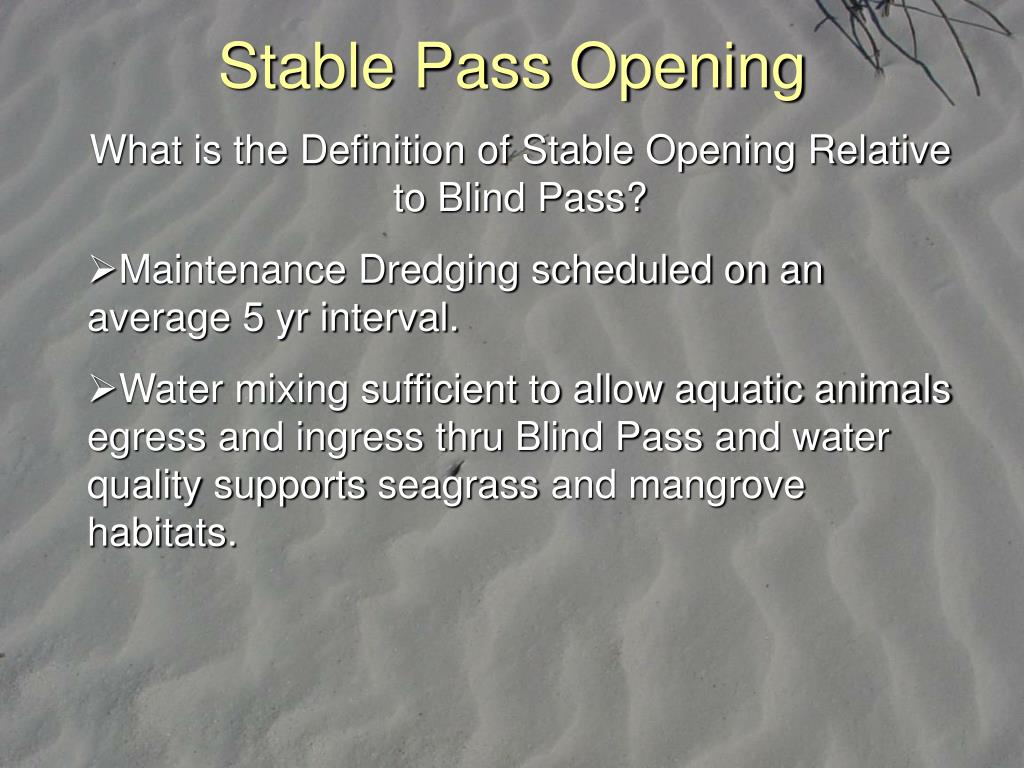 Stable Pass Opening

What is the Definition of Stable Opening Relative to Blind Pass?

➢Maintenance Dredging scheduled on an average 5 yr interval.

➢Water mixing sufficient to allow aquatic animals egress and ingress thru Blind Pass and water quality supports seagrass and mangrove habitats.